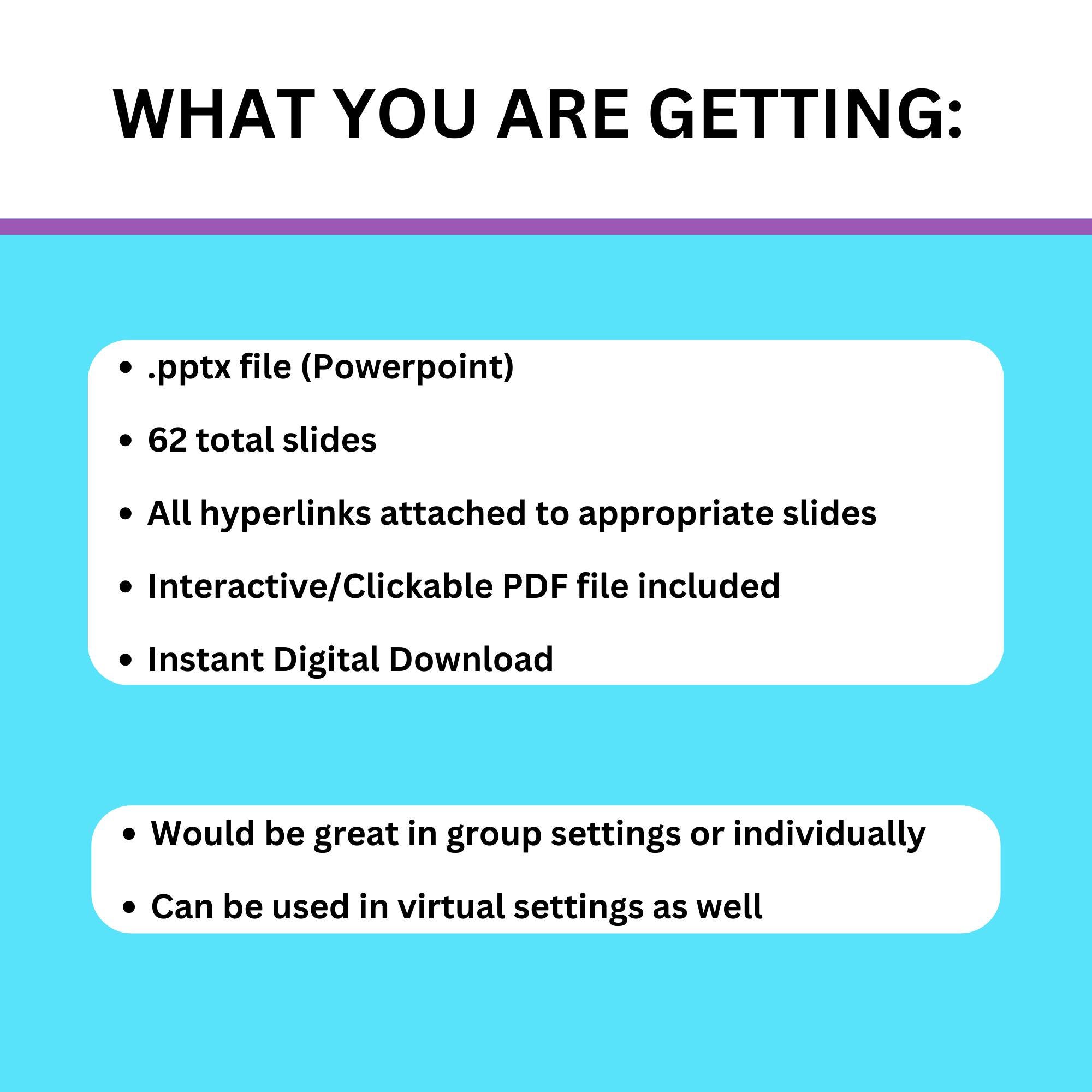 WHAT YOU ARE GETTING:

• .pptx file (Powerpoint)
• 62 total slides
• All hyperlinks attached to appropriate slides
• Interactive/Clickable PDF file included
• Instant Digital Download

• Would be great in group settings or individually
• Can be used in virtual settings as well